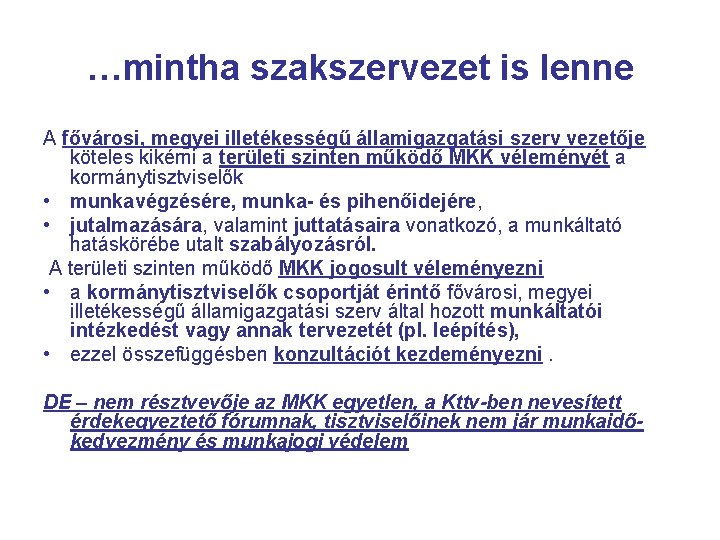 …mintha szakszervezet is lenne

A fővárosi, megyei illetékességű államigazgatási szerv vezetője köteles kikérni a területi szinten működő MKK véleményét a kormánytisztviselők

• munkavégzésére, munka- és pihenőidejére,
• jutalmazására, valamint juttatásaira vonatkozó, a munkáltató hatáskörébe utalt szabályozásról.

A területi szinten működő MKK jogosult véleményezni

• a kormánytisztviselők csoportját érintő fővárosi, megyei illetékességű államigazgatási szerv által hozott munkáltatói intézkedést vagy annak tervezetét (pl. leépítés),
• ezzel összefüggésben konzultációt kezdeményezni .

DE – nem résztvevője az MKK egyetlen, a Kttv-ben nevesített érdekegyeztető fórumnak, tisztviselőinek nem jár munkaidő-kedvezmény és munkajogi védelem